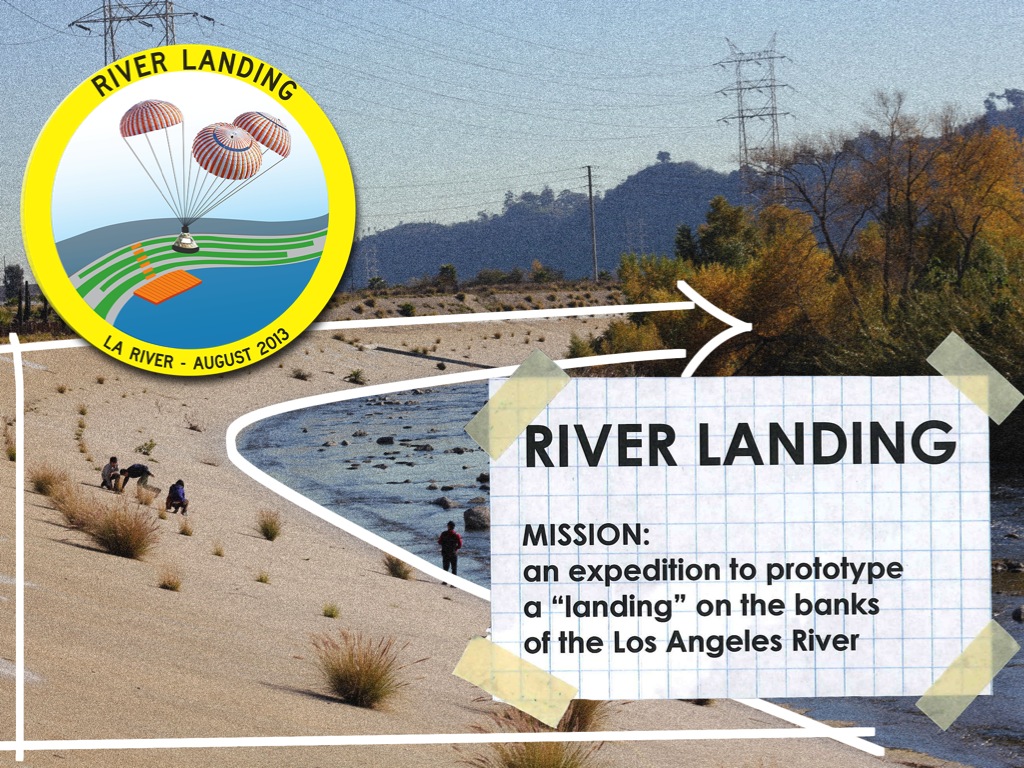 RIVER LANDING

LA RIVER - AUGUST 2013

RIVER LANDING

MISSION:
an expedition to prototype a “landing” on the banks of the Los Angeles River